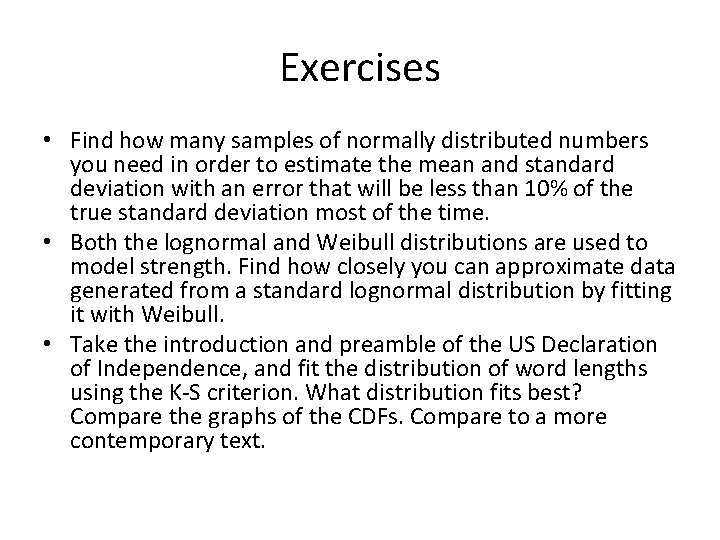 Exercises

• Find how many samples of normally distributed numbers you need in order to estimate the mean and standard deviation with an error that will be less than 10% of the true standard deviation most of the time.
• Both the lognormal and Weibull distributions are used to model strength. Find how closely you can approximate data generated from a standard lognormal distribution by fitting it with Weibull.
• Take the introduction and preamble of the US Declaration of Independence, and fit the distribution of word lengths using the K-S criterion. What distribution fits best? Compare the graphs of the CDFs. Compare to a more contemporary text.